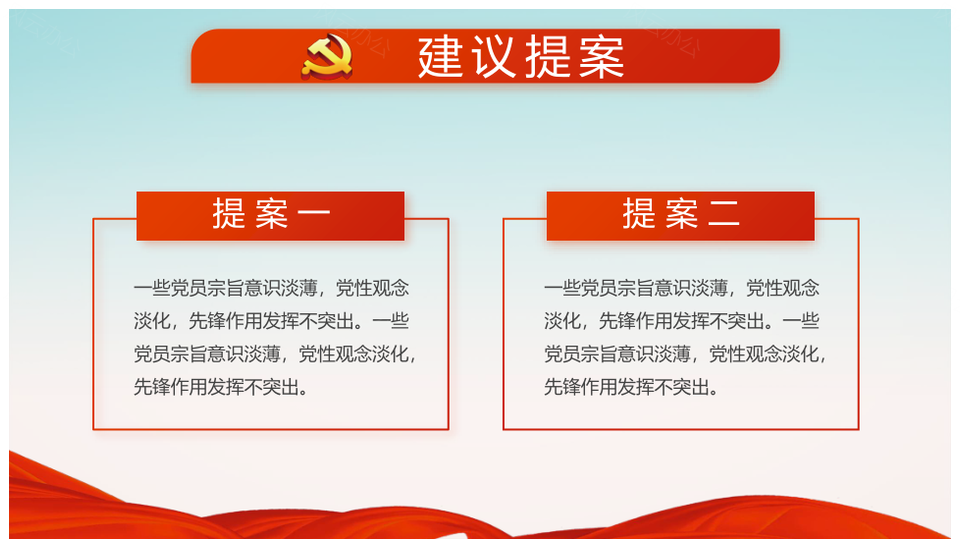 建议提案

提案一

一些党员宗旨意识淡薄，党性观念淡化，先锋作用发挥不突出。一些党员宗旨意识淡薄，党性观念淡化，先锋作用发挥不突出。

提案二

一些党员宗旨意识淡薄，党性观念淡化，先锋作用发挥不突出。一些党员宗旨意识淡薄，党性观念淡化，先锋作用发挥不突出。